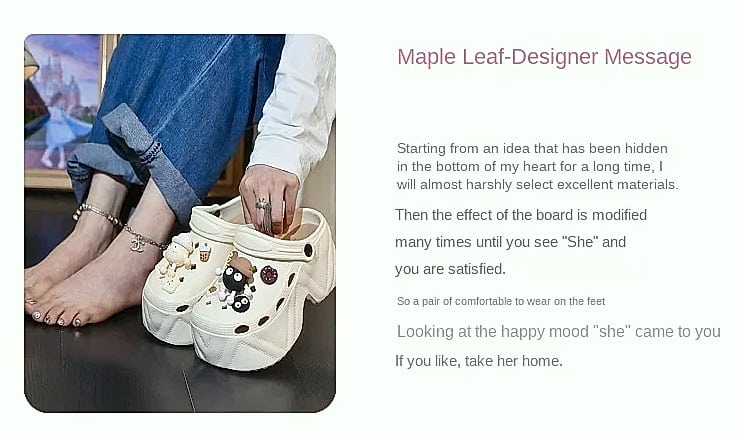 Maple Leaf-Designer Message

Starting from an idea that has been hidden in the bottom of my heart for a long time, I will almost harshly select excellent materials.

Then the effect of the board is modified many times until you see "She" and you are satisfied.

So a pair of comfortable to wear on the feet

Looking at the happy mood "she" came to you

If you like, take her home.